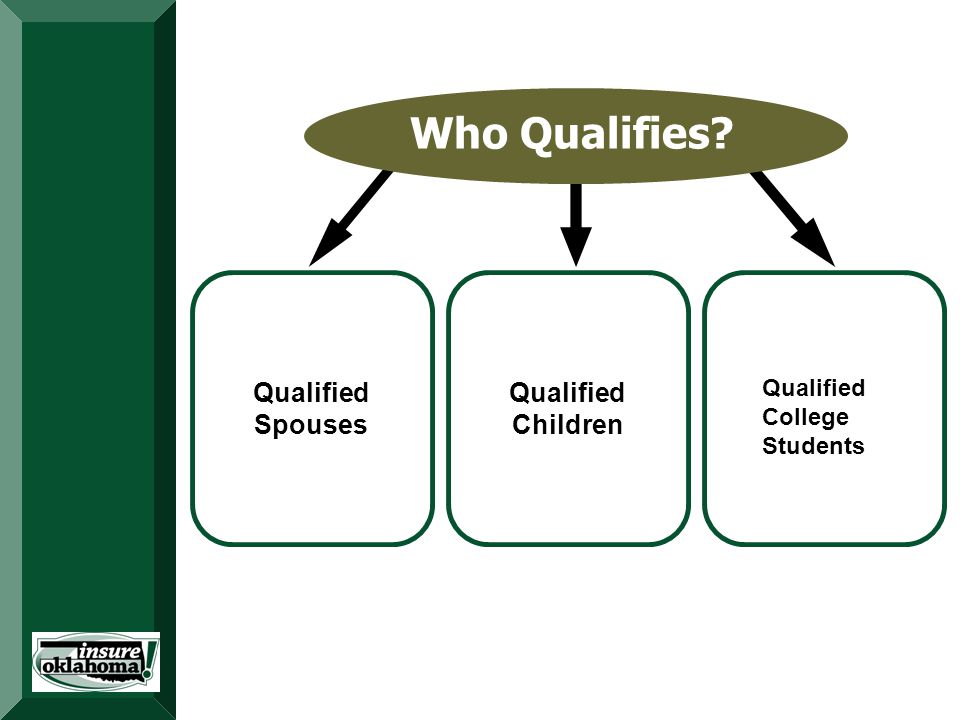 Who Qualifies?

Qualified Spouses

Qualified Children

Qualified College Students

insure oklahoma!